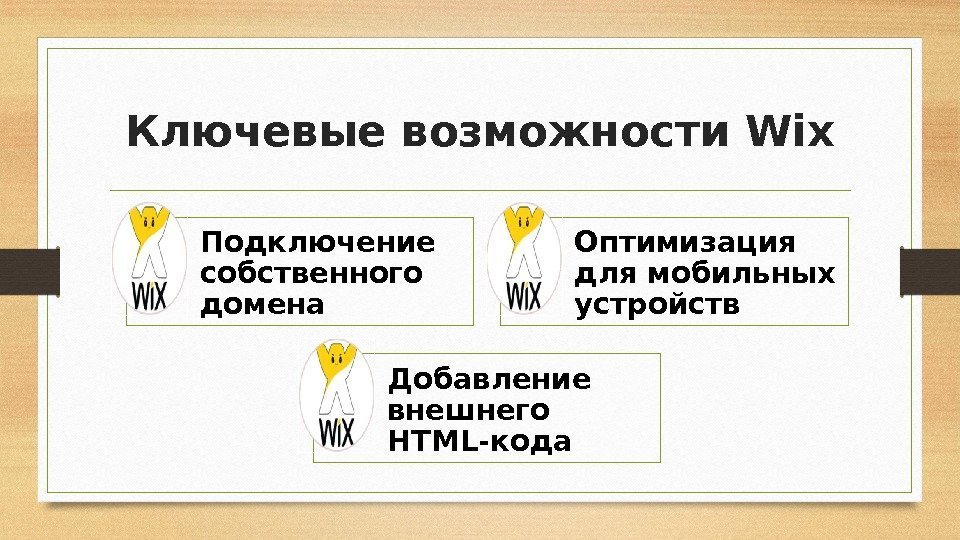 Ключевые возможности Wix

WiX

Подключение собственного домена

WiX

Оптимизация для мобильных устройств

WiX

Добавление внешнего HTML-кода